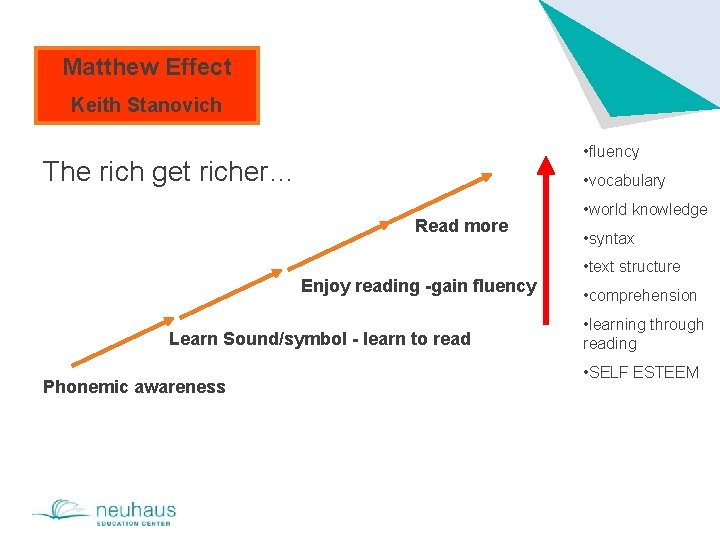 Matthew Effect
Keith Stanovich

The rich get richer…

Read more

Enjoy reading -gain fluency

Learn Sound/symbol - learn to read

Phonemic awareness

•fluency
•vocabulary
•world knowledge
•syntax
•text structure
•comprehension
•learning through reading
•SELF ESTEEM

neuhaus
EDUCATION CENTER